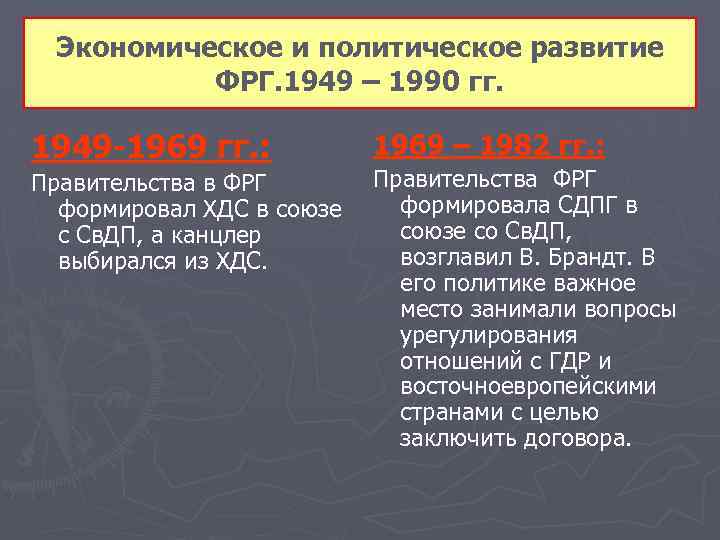 Экономическое и политическое развитие ФРГ.1949 – 1990 гг.

1949-1969 гг.:

Правительства в ФРГ формировал ХДС в союзе с СвДП, а канцлер выбирался из ХДС.

1969 – 1982 гг.:

Правительства ФРГ формировала СДПГ в союзе со СвДП, возглавил В. Брандт. В его политике важное место занимали вопросы урегулирования отношений с ГДР и восточноевропейскими странами с целью заключить договора.